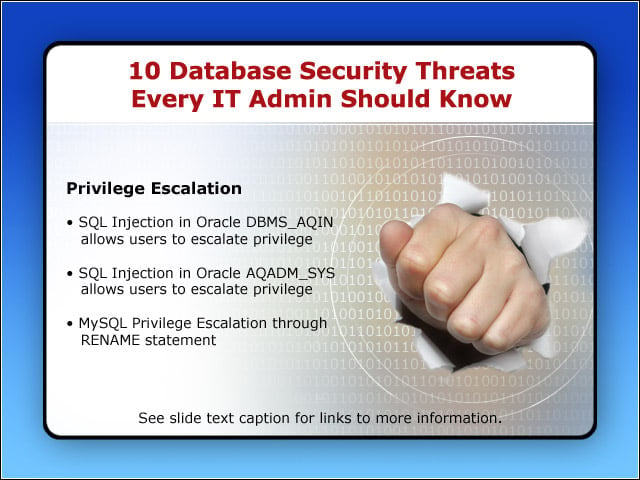 10 Database Security Threats
Every IT Admin Should Know

Privilege Escalation

• SQL Injection in Oracle DBMS_AQIN allows users to escalate privilege

• SQL Injection in Oracle AQADM_SYS allows users to escalate privilege

• MySQL Privilege Escalation through RENAME statement

See slide text caption for links to more information.